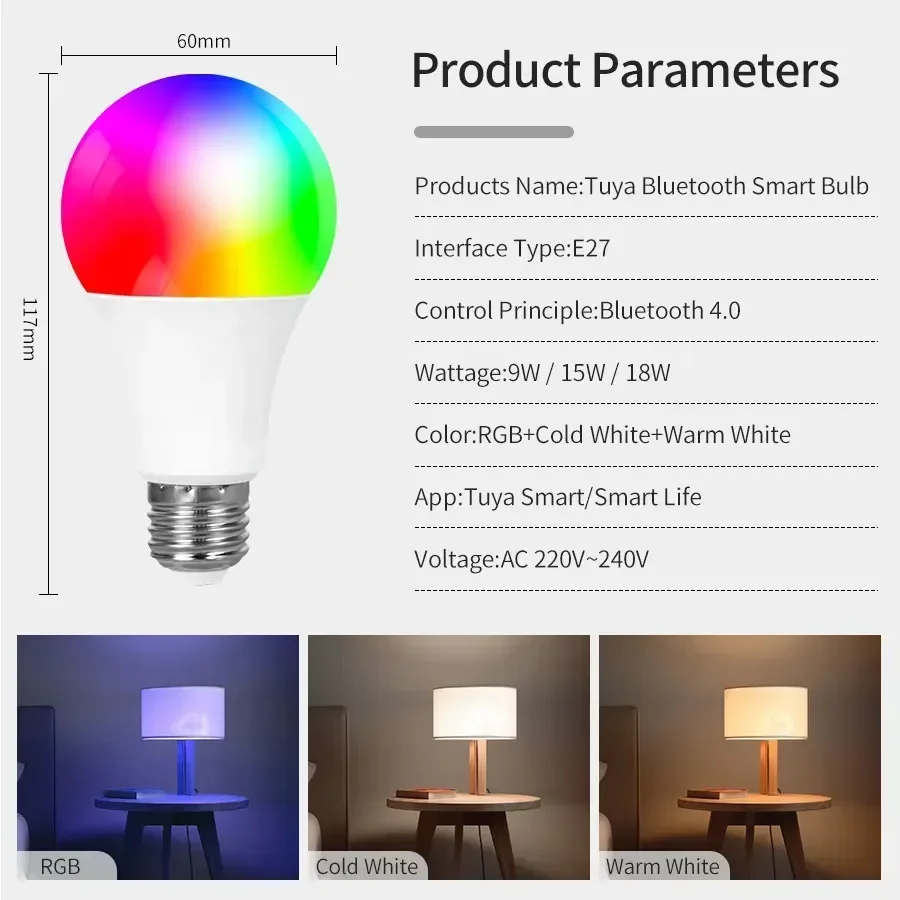 60mm

117mm

Product Parameters

Products Name:Tuya Bluetooth Smart Bulb

Interface Type:E27

Control Principle:Bluetooth 4.0

Wattage:9W / 15W / 18W

Color:RGB+Cold White+Warm White

App:Tuya Smart/Smart Life

Voltage:AC 220V~240V

RGB

Cold White

Warm White